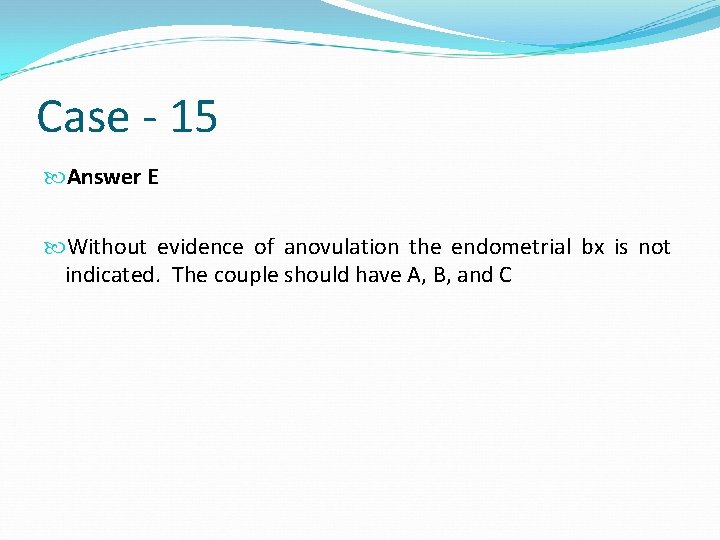 Case - 15

Answer E

Without evidence of anovulation the endometrial bx is not indicated. The couple should have A, B, and C